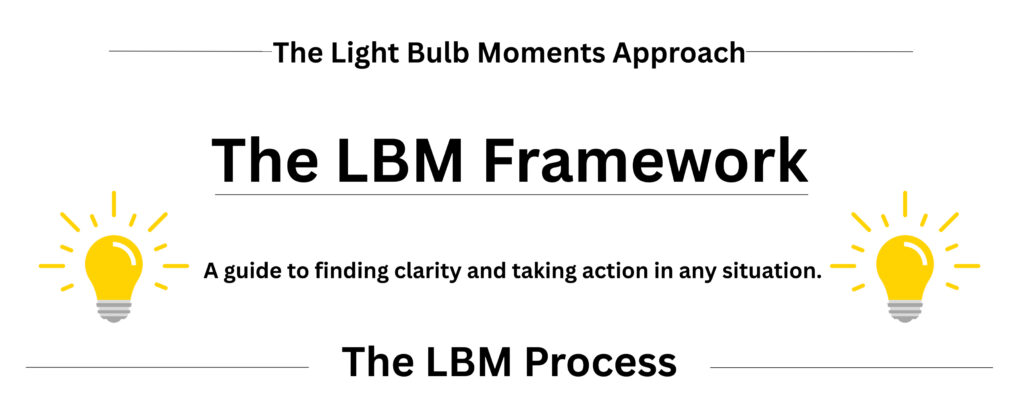 The Light Bulb Moments Approach

The LBM Framework

A guide to finding clarity and taking action in any situation.

The LBM Process